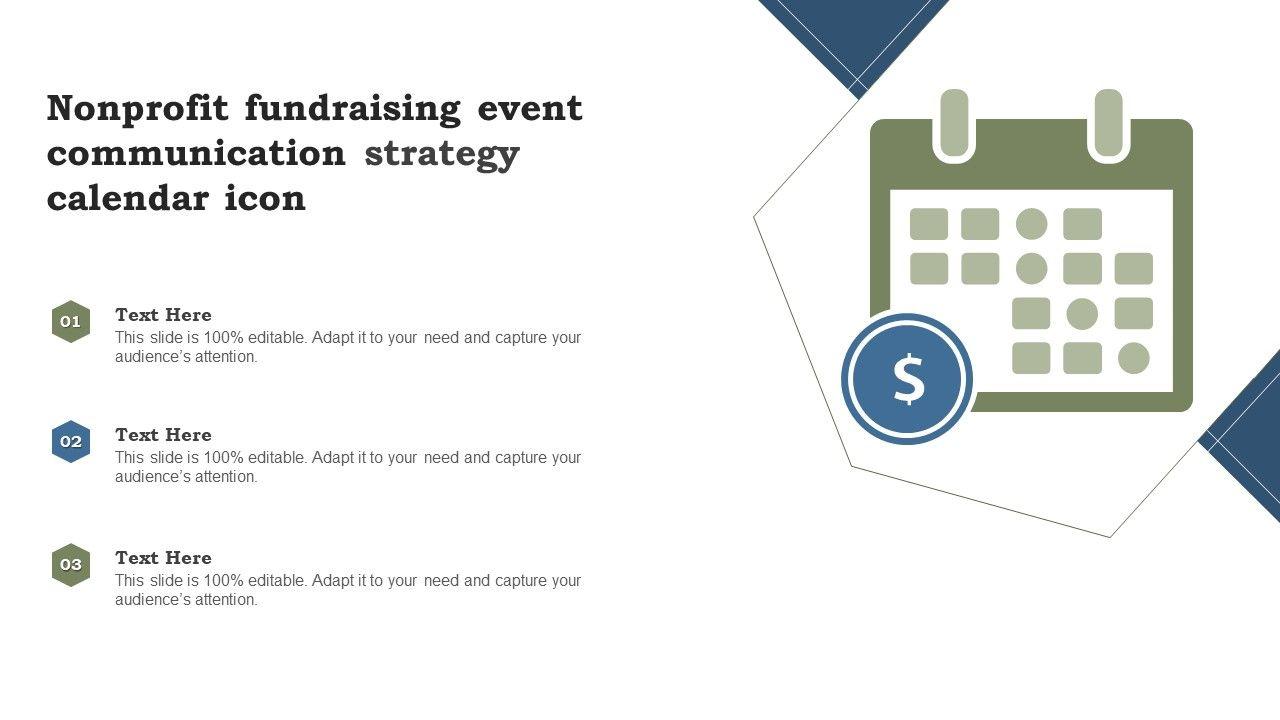 Nonprofit fundraising event communication strategy calendar icon

01
Text Here
This slide is 100% editable. Adapt it to your need and capture your audience's attention.

02
Text Here
This slide is 100% editable. Adapt it to your need and capture your audience's attention.

03
Text Here
This slide is 100% editable. Adapt it to your need and capture your audience's attention.

$